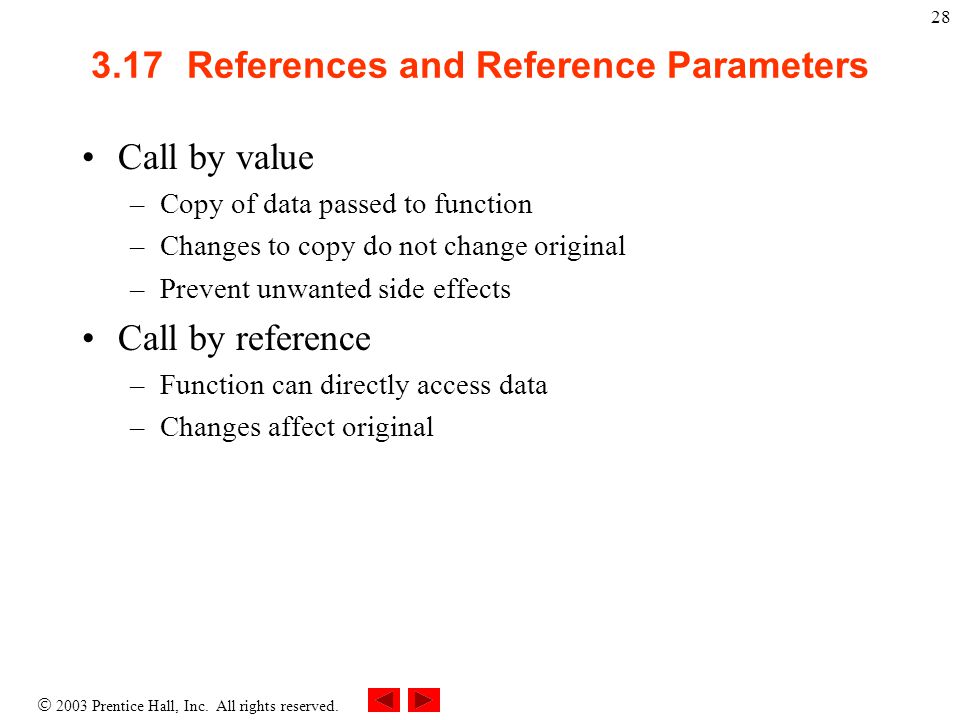 28

3.17 References and Reference Parameters

• Call by value
 – Copy of data passed to function
 – Changes to copy do not change original
 – Prevent unwanted side effects
• Call by reference
 – Function can directly access data
 – Changes affect original

© 2003 Prentice Hall, Inc. All rights reserved.